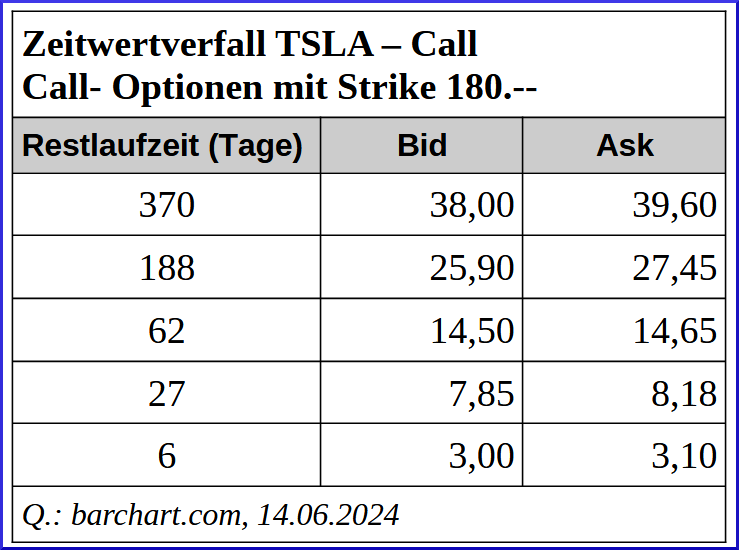 Zeitwertverfall TSLA – Call
Call- Optionen mit Strike 180.--

| Restlaufzeit (Tage) | Bid | Ask |
|---|---|---|
| 370 | 38,00 | 39,60 |
| 188 | 25,90 | 27,45 |
| 62 | 14,50 | 14,65 |
| 27 | 7,85 | 8,18 |
| 6 | 3,00 | 3,10 |

Q.: barchart.com, 14.06.2024